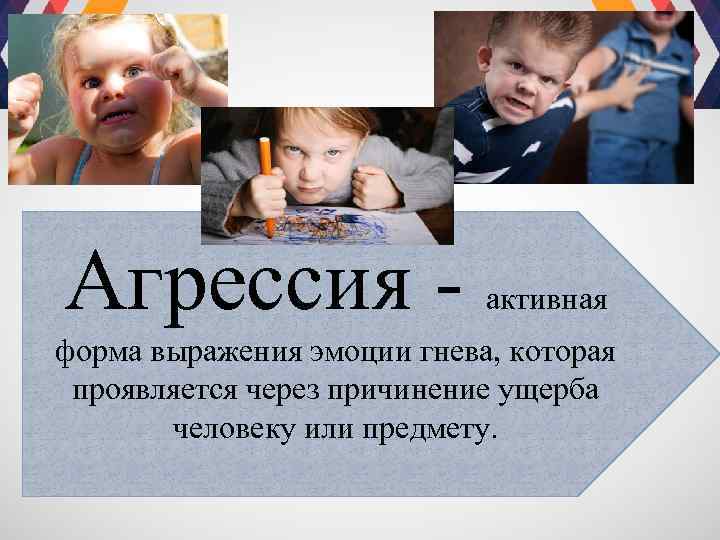 Агрессия - активная форма выражения эмоции гнева, которая проявляется через причинение ущерба человеку или предмету.